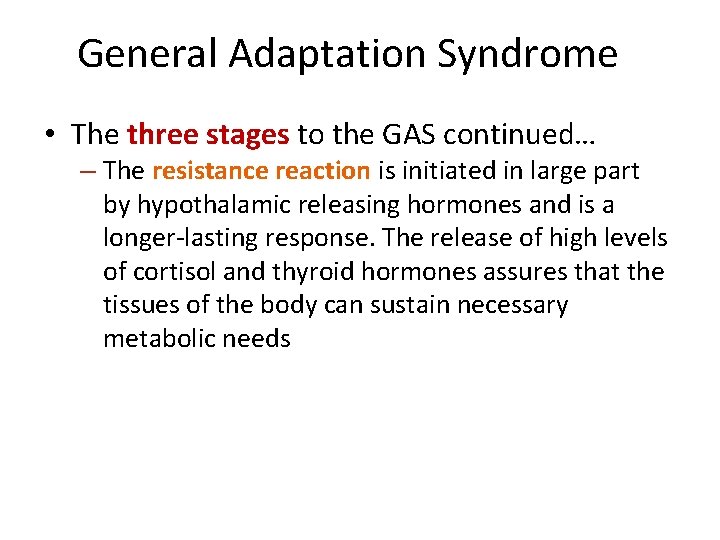 General Adaptation Syndrome

• The three stages to the GAS continued…
– The resistance reaction is initiated in large part by hypothalamic releasing hormones and is a longer-lasting response. The release of high levels of cortisol and thyroid hormones assures that the tissues of the body can sustain necessary metabolic needs